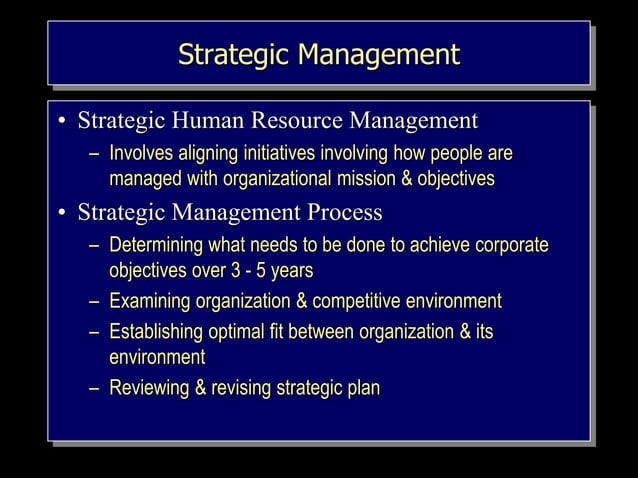 Strategic Management

• Strategic Human Resource Management
– Involves aligning initiatives involving how people are managed with organizational mission & objectives

• Strategic Management Process
– Determining what needs to be done to achieve corporate objectives over 3 - 5 years
– Examining organization & competitive environment
– Establishing optimal fit between organization & its environment
– Reviewing & revising strategic plan